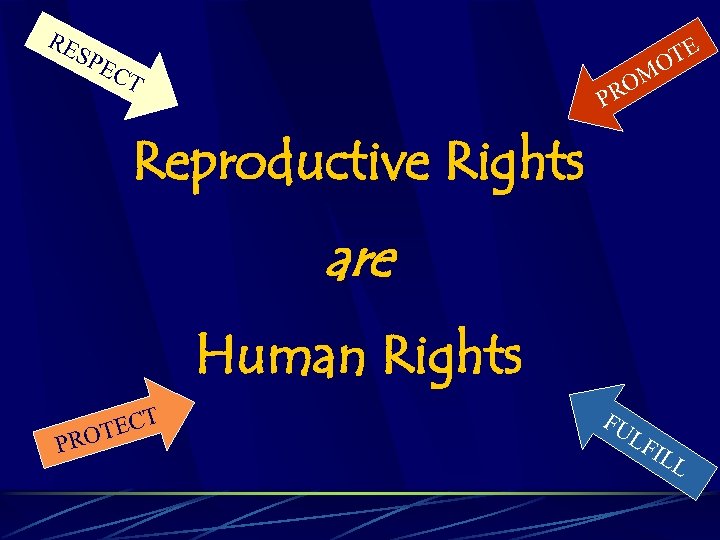 RESPECT

PROMOTE

Reproductive Rights

are

Human Rights

PROTECT

FULFILL